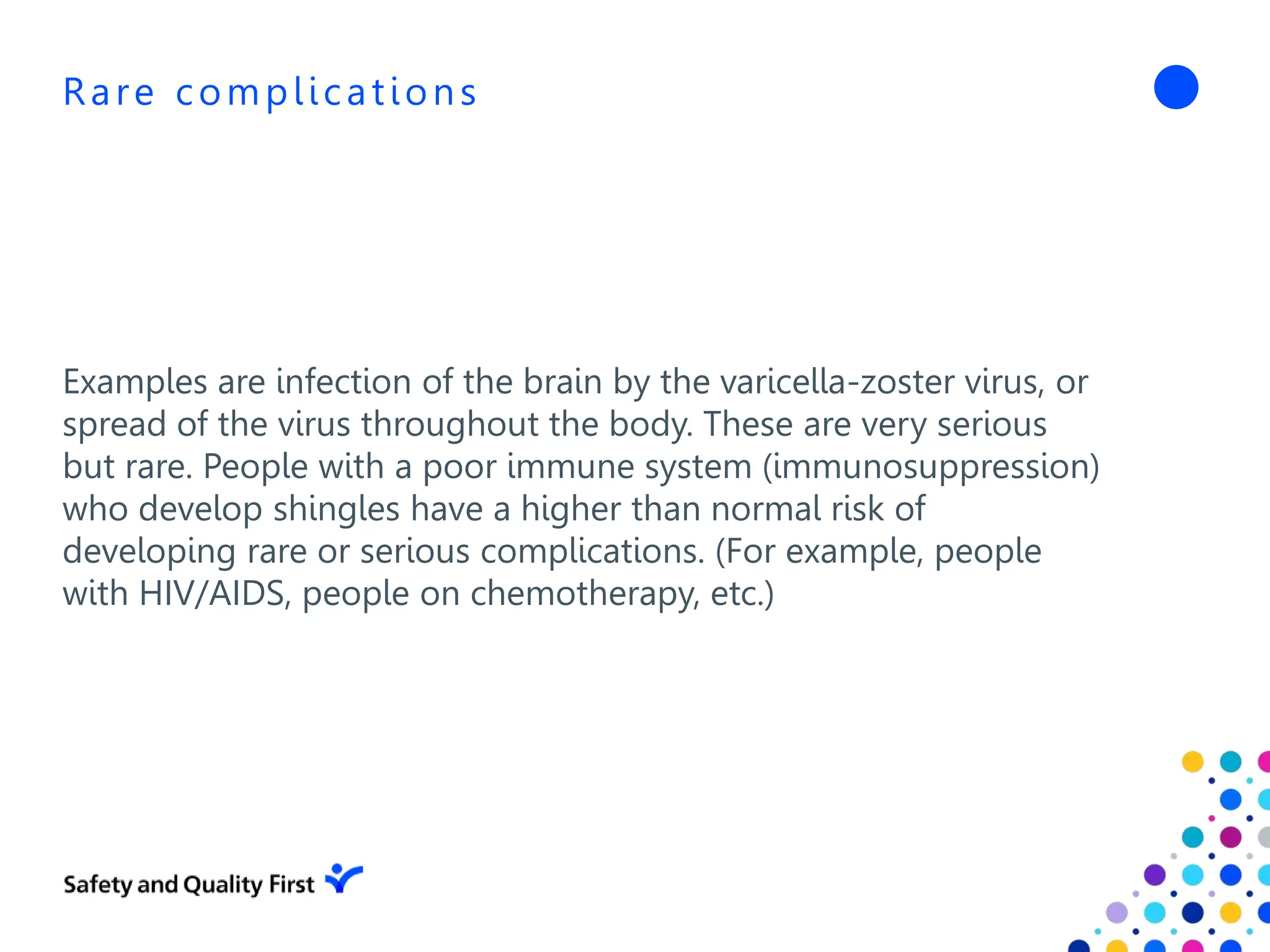 Rare complications

Examples are infection of the brain by the varicella-zoster virus, or spread of the virus throughout the body. These are very serious but rare. People with a poor immune system (immunosuppression) who develop shingles have a higher than normal risk of developing rare or serious complications. (For example, people with HIV/AIDS, people on chemotherapy, etc.)

Safety and Quality First